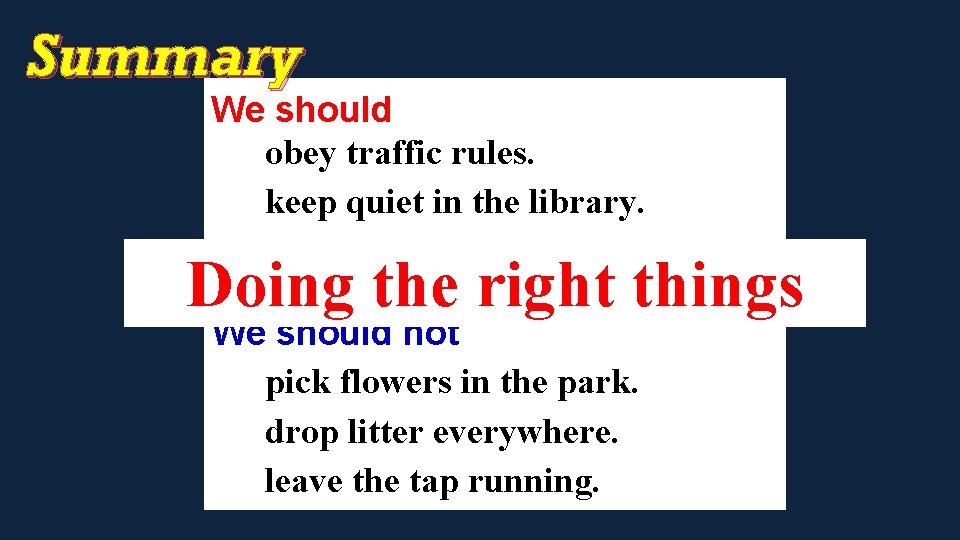 Summary

We should

obey traffic rules.

keep quiet in the library.

Doing the right things

We should not

pick flowers in the park.

drop litter everywhere.

leave the tap running.